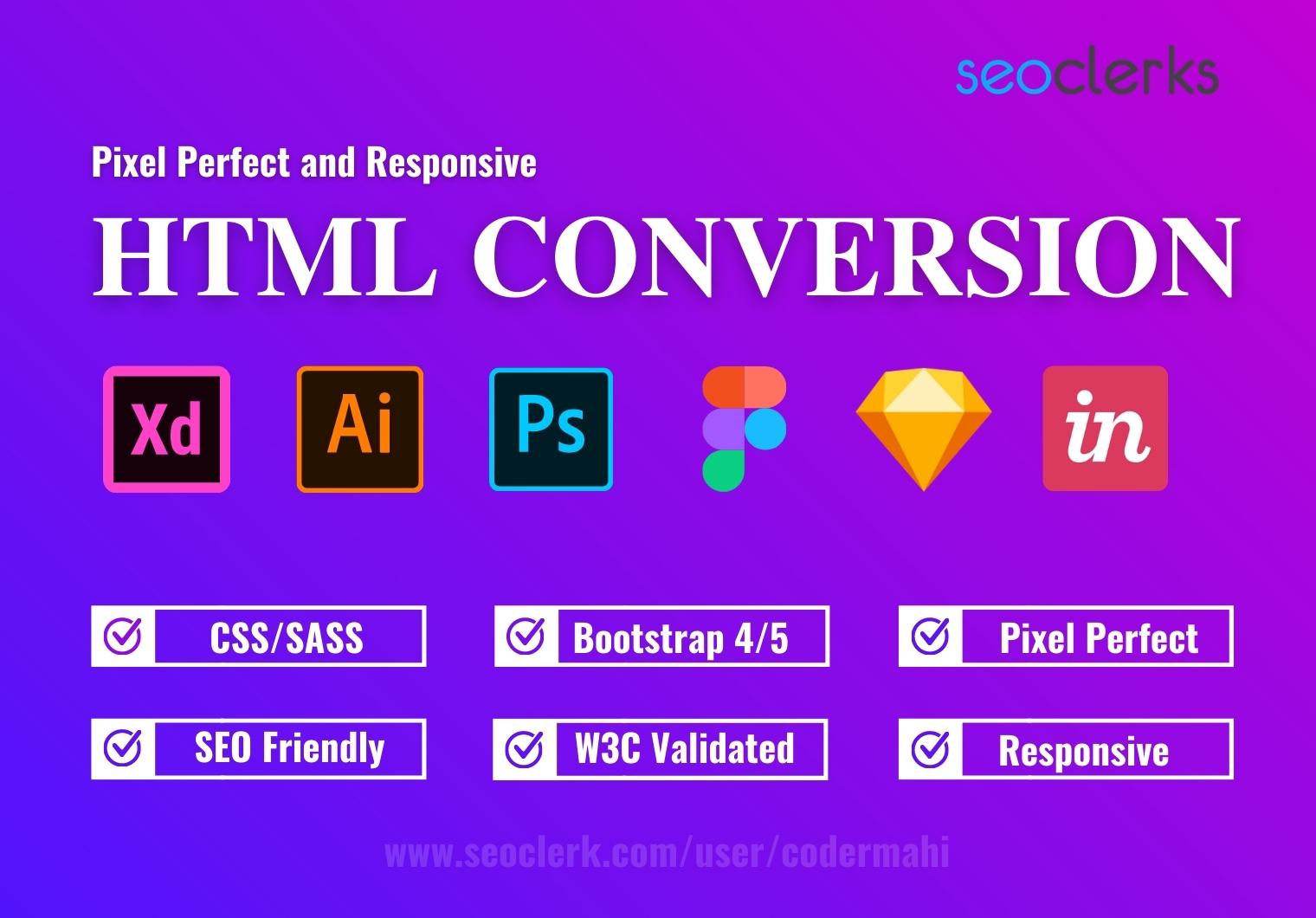 seoclerks

Pixel Perfect and Responsive

HTML CONVERSION

Xd Ai Ps in

CSS/SASS

Bootstrap 4/5

Pixel Perfect

SEO Friendly

W3C Validated

Responsive

www.seoclerk.com/user/codermahi